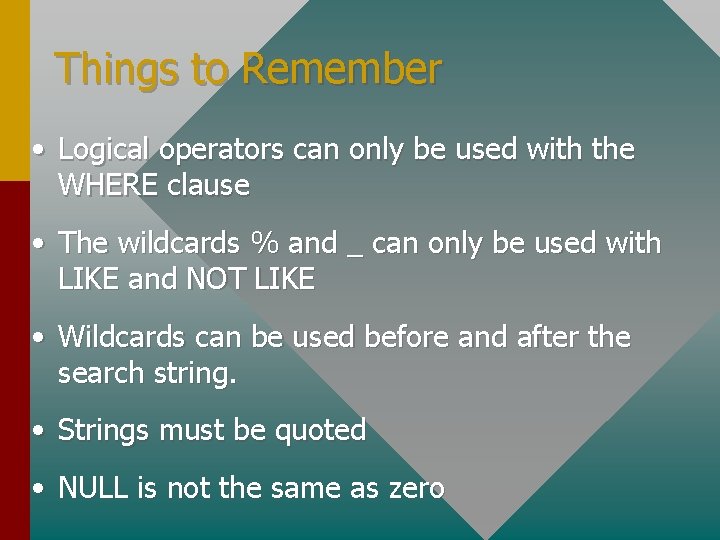 Things to Remember

• Logical operators can only be used with the WHERE clause

• The wildcards % and _ can only be used with LIKE and NOT LIKE

• Wildcards can be used before and after the search string.

• Strings must be quoted

• NULL is not the same as zero